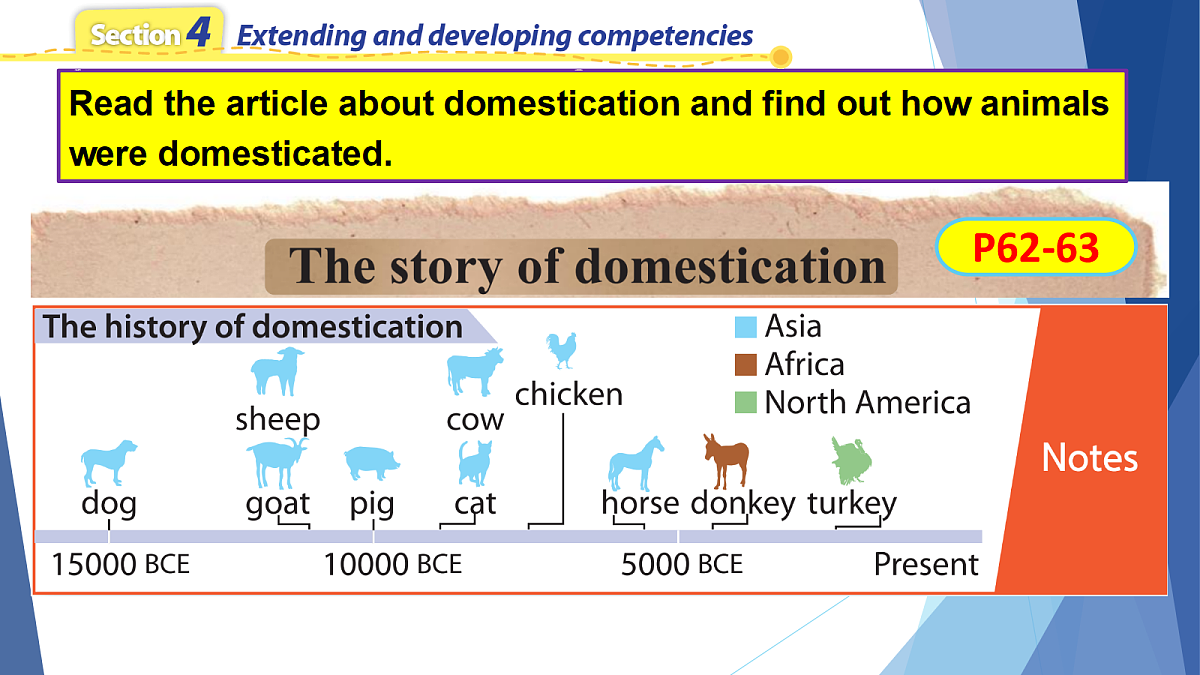 Section 4 Extending and developing competencies

Read the article about domestication and find out how animals were domesticated.

The story of domestication

P62-63

The history of domestication

Asia
Africa
North America

sheep
cow
chicken
dog
goat
pig
cat
horse
donkey
turkey

15000 BCE
10000 BCE
5000 BCE
Present

Notes